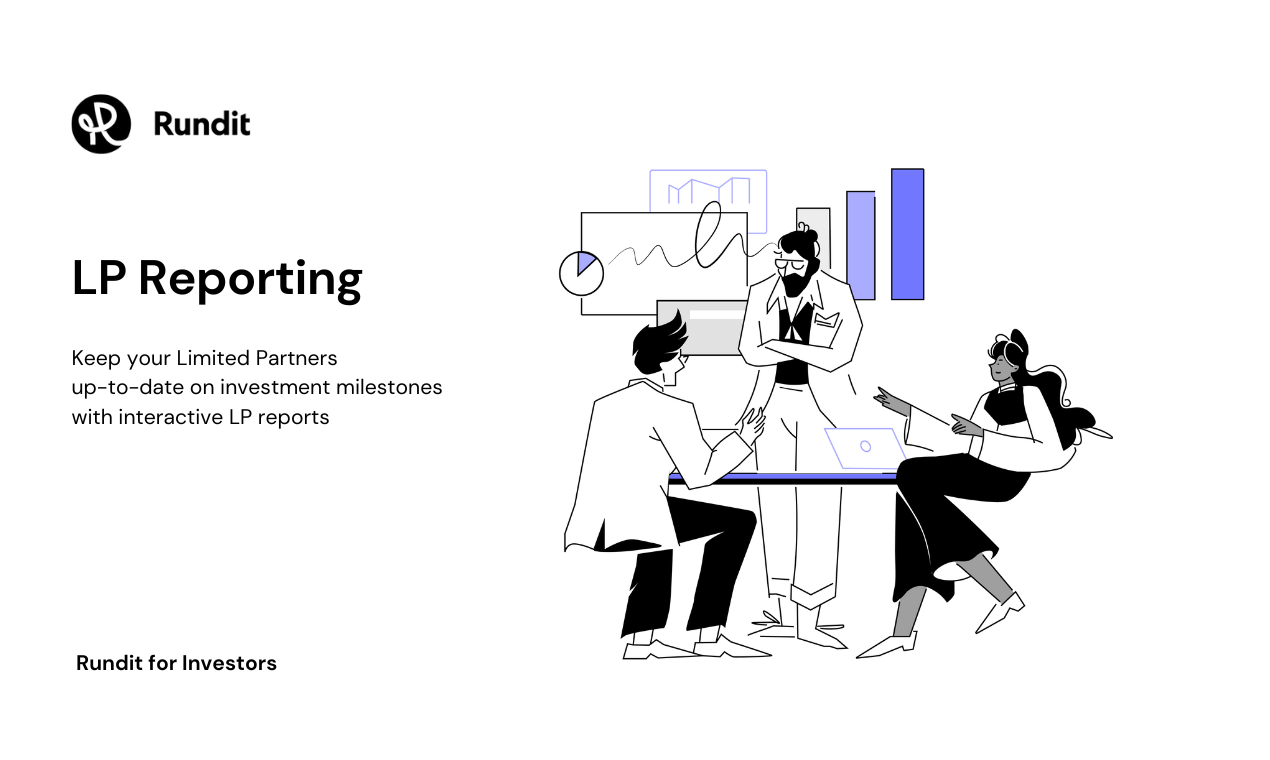 Rundit

LP Reporting

Keep your Limited Partners up-to-date on investment milestones with interactive LP reports

Rundit for Investors